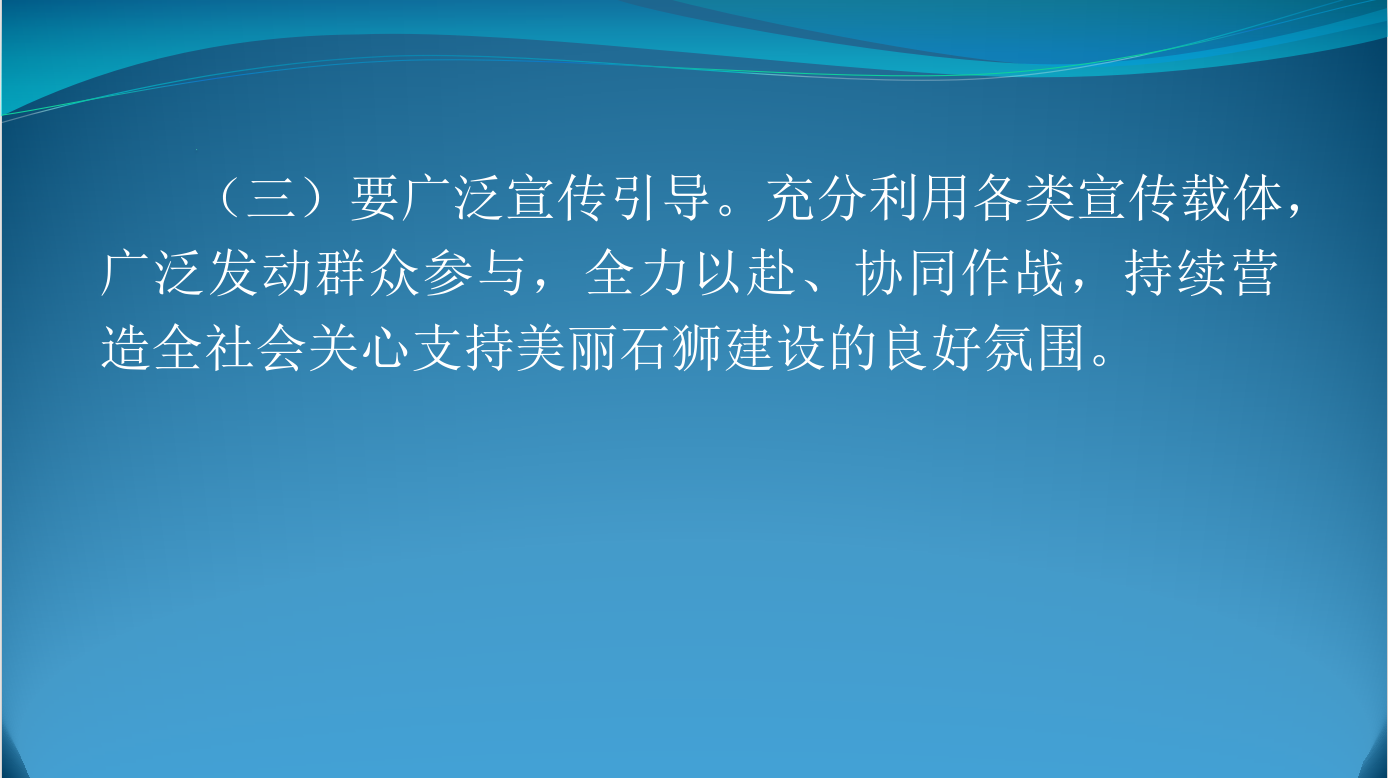 （三）要广泛宣传引导。充分利用各类宣传载体，广泛发动群众参与，全力以赴、协同作战，持续营造全社会关心支持美丽石狮建设的良好氛围。